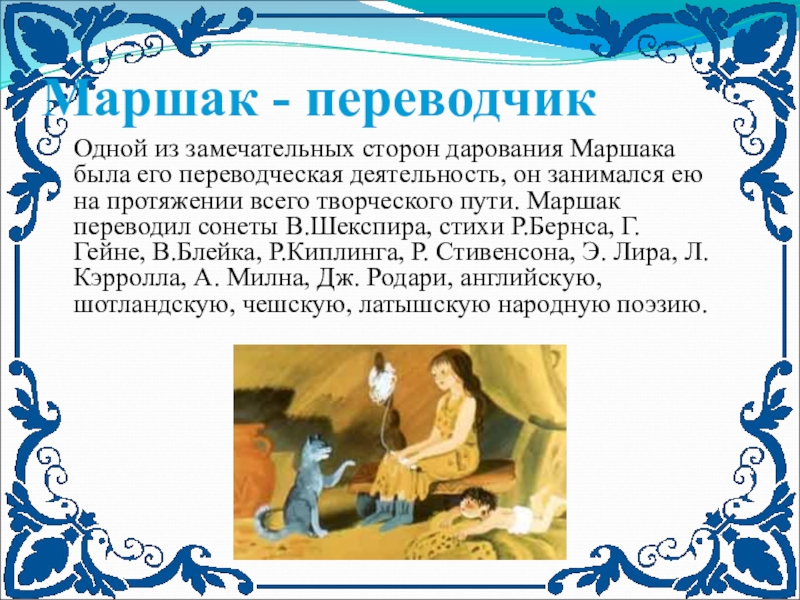 Маршак - переводчик

Одной из замечательных сторон дарования Маршака была его переводческая деятельность, он занимался ею на протяжении всего творческого пути. Маршак переводил сонеты В.Шекспира, стихи Р.Бернса, Г. Гейне, В.Блейка, Р.Киплинга, Р. Стивенсона, Э. Лира, Л. Кэрролла, А. Милна, Дж. Родари, английскую, шотландскую, чешскую, латышскую народную поэзию.